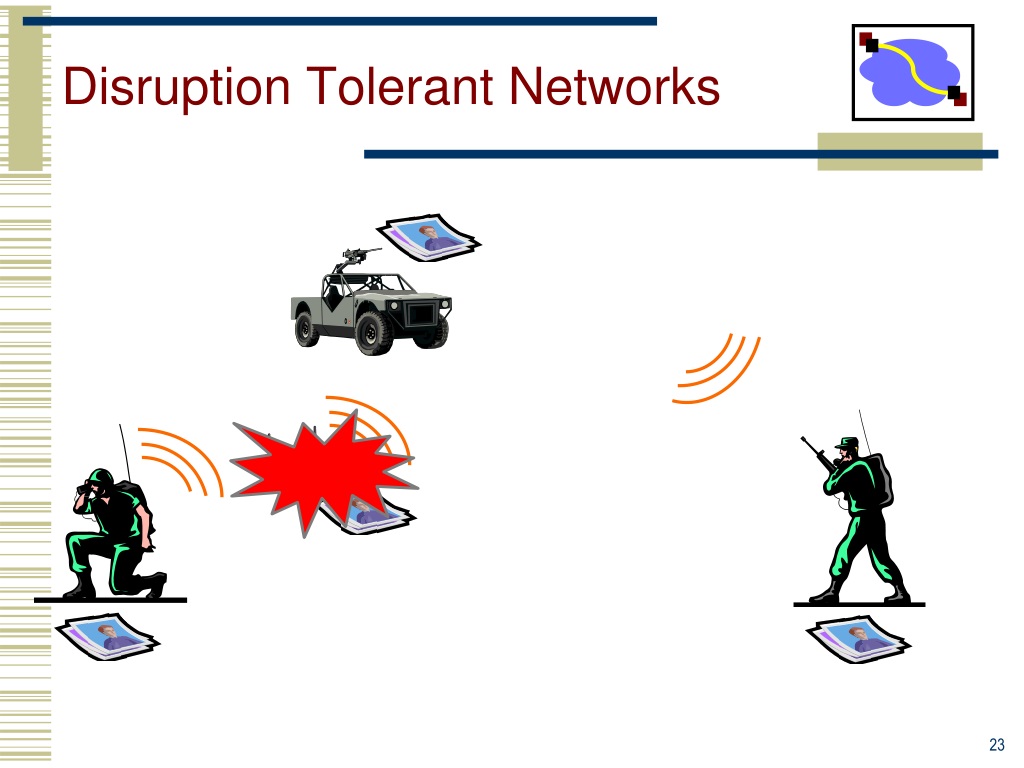 Disruption Tolerant Networks

23